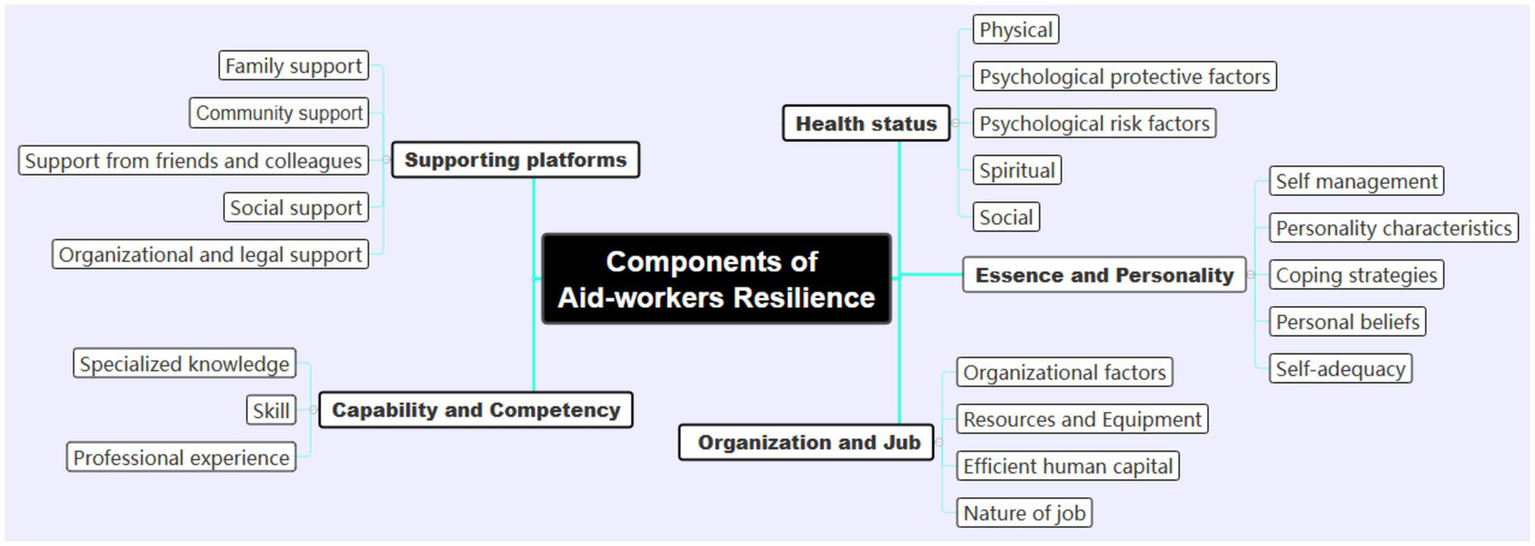 Components of Aid-workers Resilience

Supporting platforms
Family support
Community support
Support from friends and colleagues
Social support
Organizational and legal support

Capability and Competency
Specialized knowledge
Skill
Professional experience

Health status
Physical
Psychological protective factors
Psychological risk factors
Spiritual
Social

Essence and Personality
Self management
Personality characteristics
Coping strategies
Personal beliefs
Self-adequacy

Organization and Jub
Organizational factors
Resources and Equipment
Efficient human capital
Nature of job